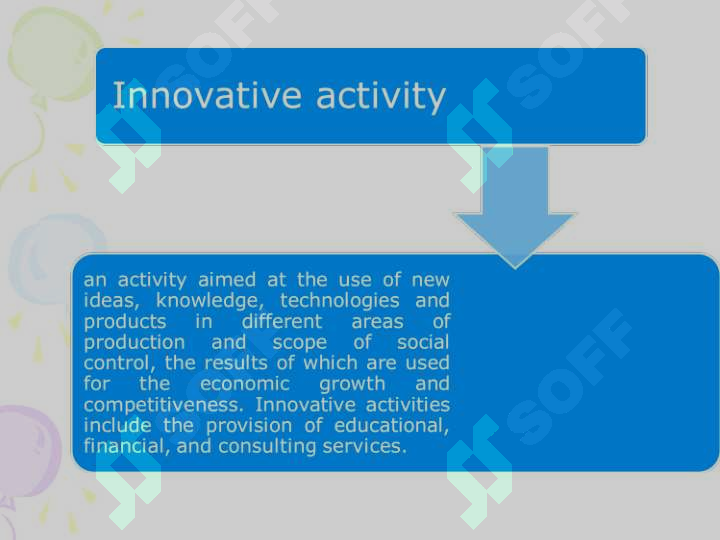 Innovative activity

an activity aimed at the use of new ideas, knowledge, technologies and products in different areas of production and scope of social control, the results of which are used for the economic growth and competitiveness. Innovative activities include the provision of educational, financial, and consulting services.

SOFF SOFF SOFF